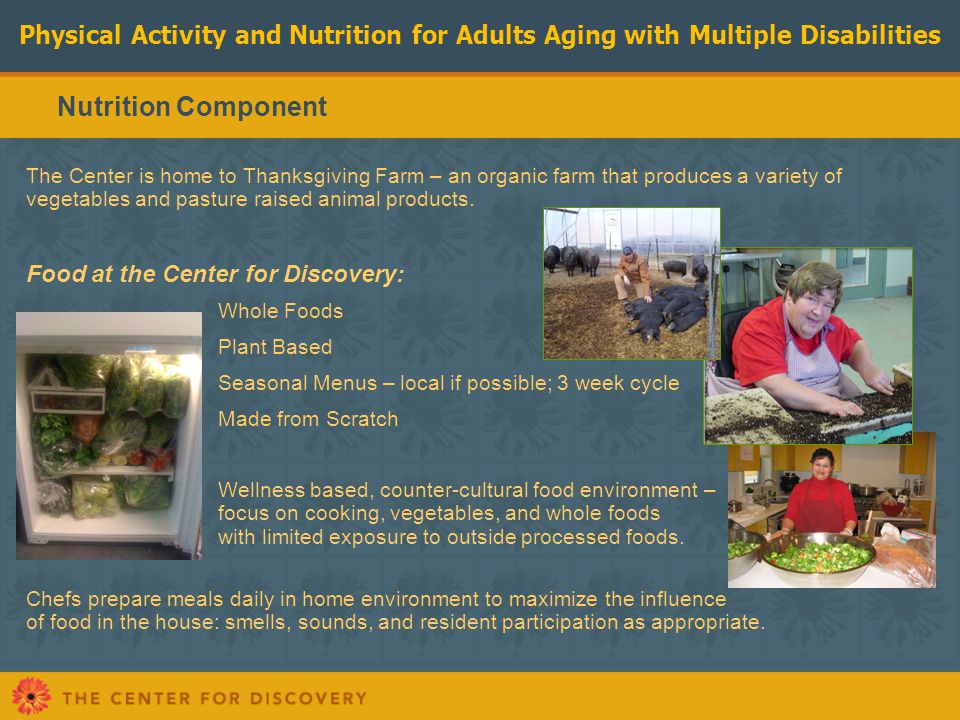 Physical Activity and Nutrition for Adults Aging with Multiple Disabilities

Nutrition Component

The Center is home to Thanksgiving Farm – an organic farm that produces a variety of vegetables and pasture raised animal products.

Food at the Center for Discovery:

Whole Foods

Plant Based

Seasonal Menus – local if possible; 3 week cycle

Made from Scratch

Wellness based, counter-cultural food environment – focus on cooking, vegetables, and whole foods with limited exposure to outside processed foods.

Chefs prepare meals daily in home environment to maximize the influence of food in the house: smells, sounds, and resident participation as appropriate.

THE CENTER FOR DISCOVERY